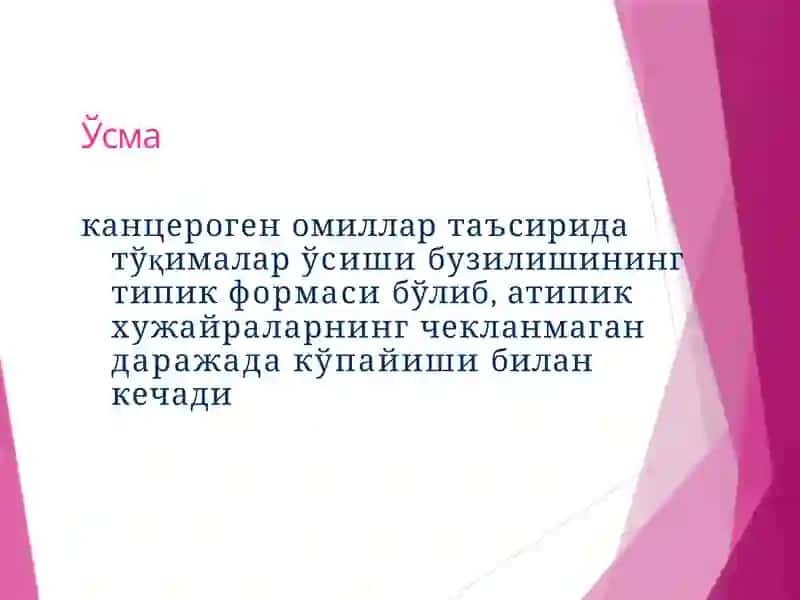 Ўсма

канцероген омиллар таъсирида тўқималар ўсиши бузилишининг типик формаси бўлиб, атипик хужайраларнинг чекланмаган даражада кўпайиши билан кечади